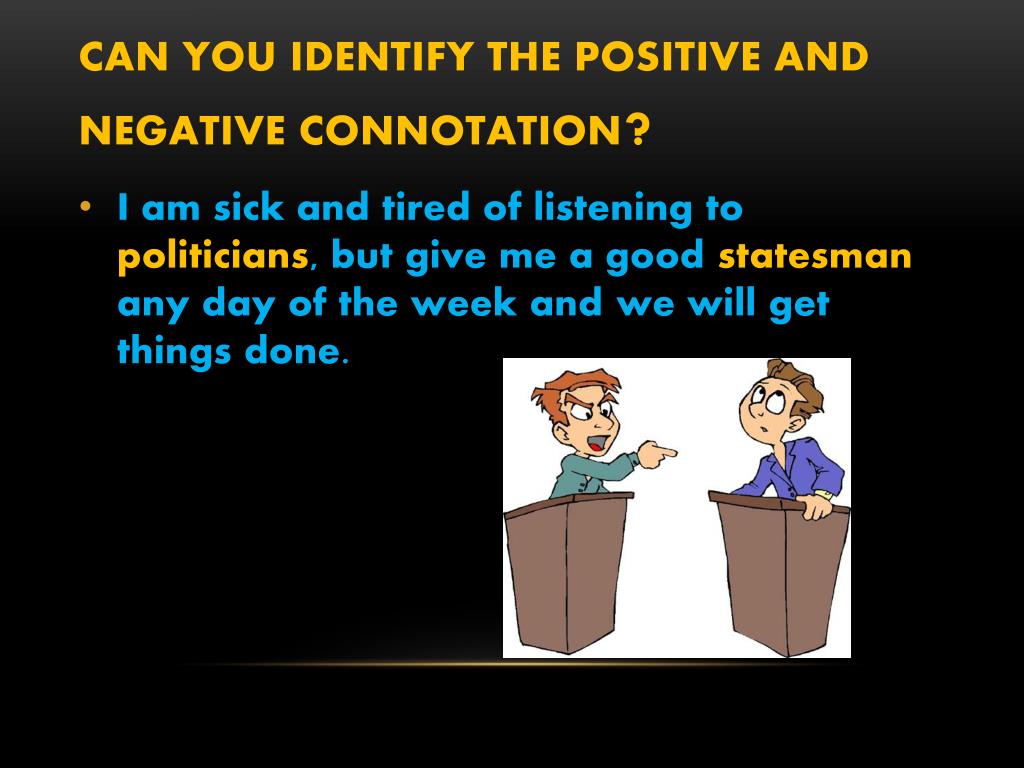 CAN YOU IDENTIFY THE POSITIVE AND NEGATIVE CONNOTATION?

• I am sick and tired of listening to politicians, but give me a good statesman any day of the week and we will get things done.